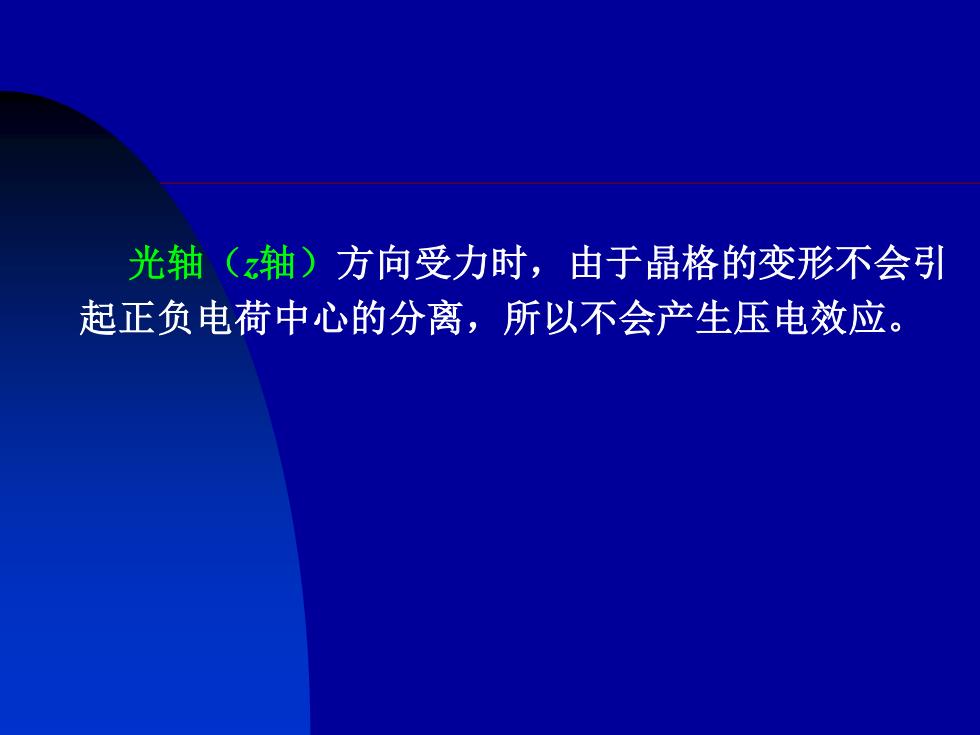 光轴（z轴）方向受力时，由于晶格的变形不会引起正负电荷中心的分离，所以不会产生压电效应。